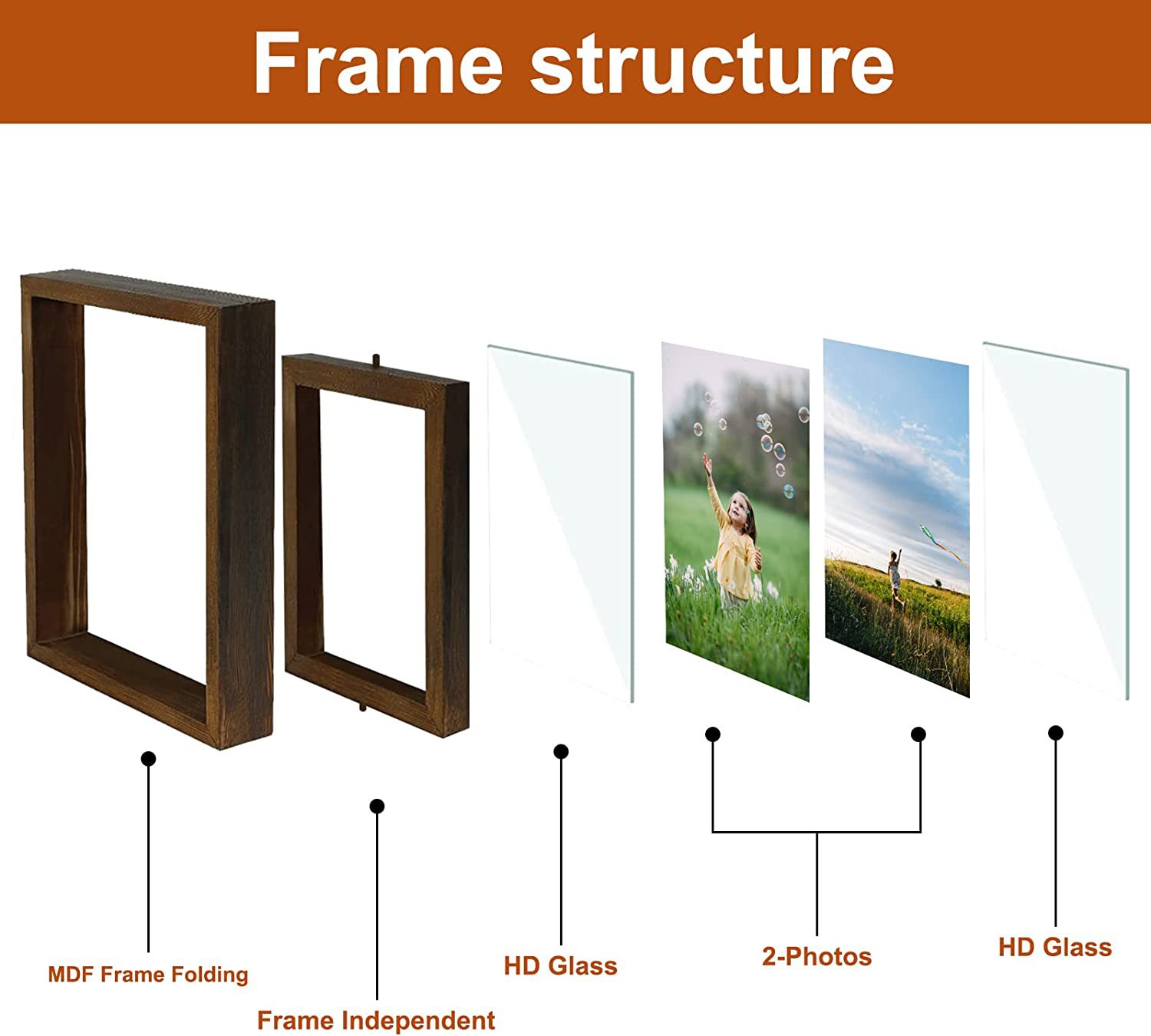 Frame structure

MDF Frame Folding

Frame Independent

HD Glass

2-Photos

HD Glass